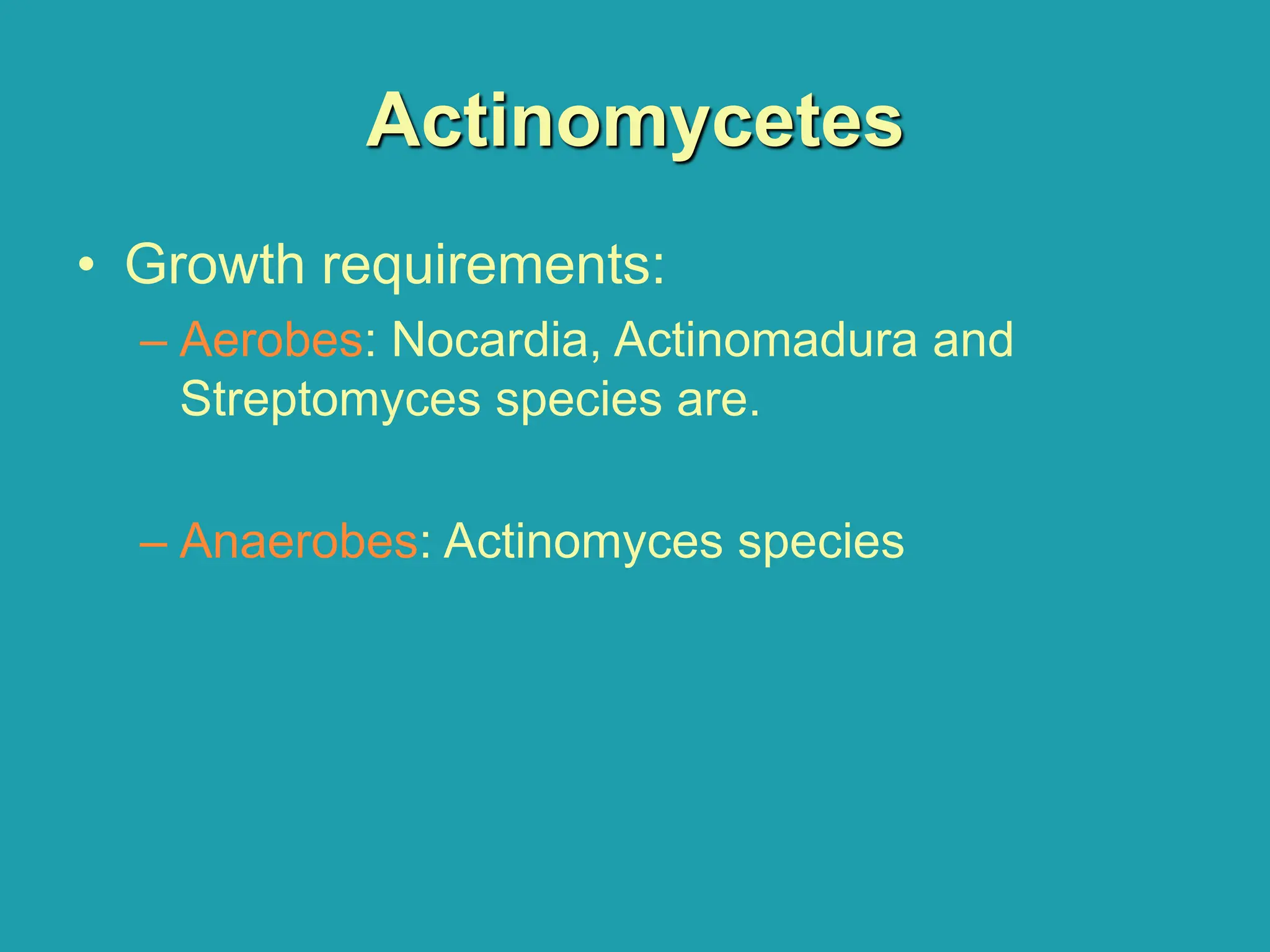 Actinomycetes

• Growth requirements:

– Aerobes: Nocardia, Actinomadura and Streptomyces species are.

– Anaerobes: Actinomyces species